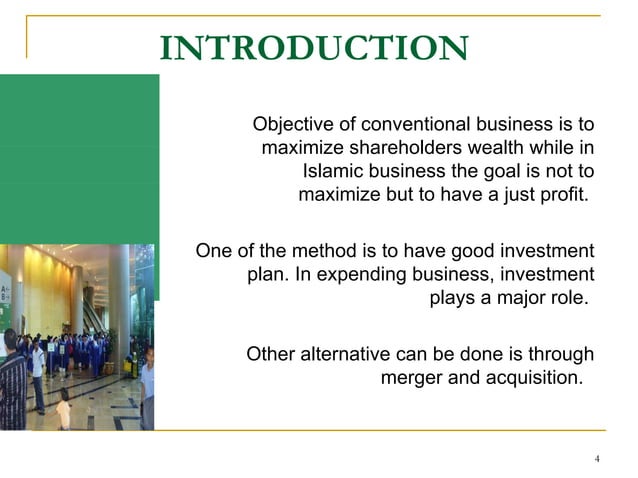 INTRODUCTION

Objective of conventional business is to maximize shareholders wealth while in Islamic business the goal is not to maximize but to have a just profit.

One of the method is to have good investment plan. In expending business, investment plays a major role.

Other alternative can be done is through merger and acquisition.

4